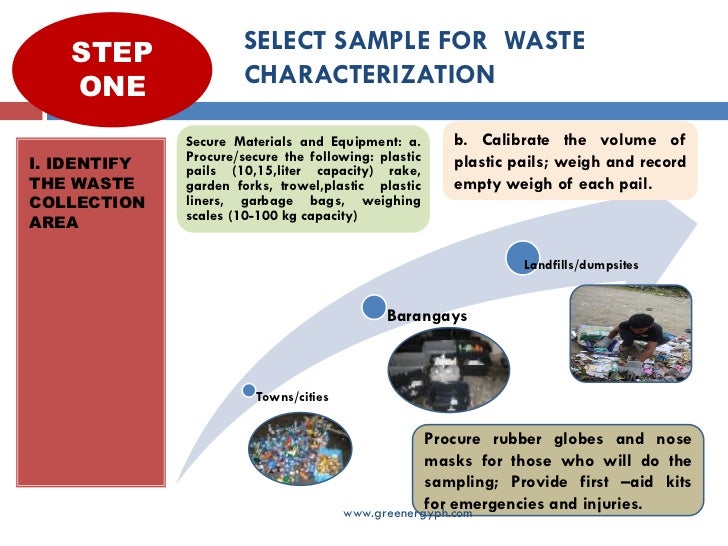 STEP ONE

SELECT SAMPLE FOR WASTE CHARACTERIZATION

I. IDENTIFY THE WASTE COLLECTION AREA

Secure Materials and Equipment: a. Procure/secure the following: plastic pails (10,15,liter capacity) rake, garden forks, trowel,plastic plastic liners, garbage bags, weighing scales (10-100 kg capacity)

b. Calibrate the volume of plastic pails; weigh and record empty weigh of each pail.

Landfills/dumpsites

Barangays

Towns/cities

Procure rubber globes and nose masks for those who will do the sampling; Provide first –aid kits for emergencies and injuries.

www.greenergyph.com